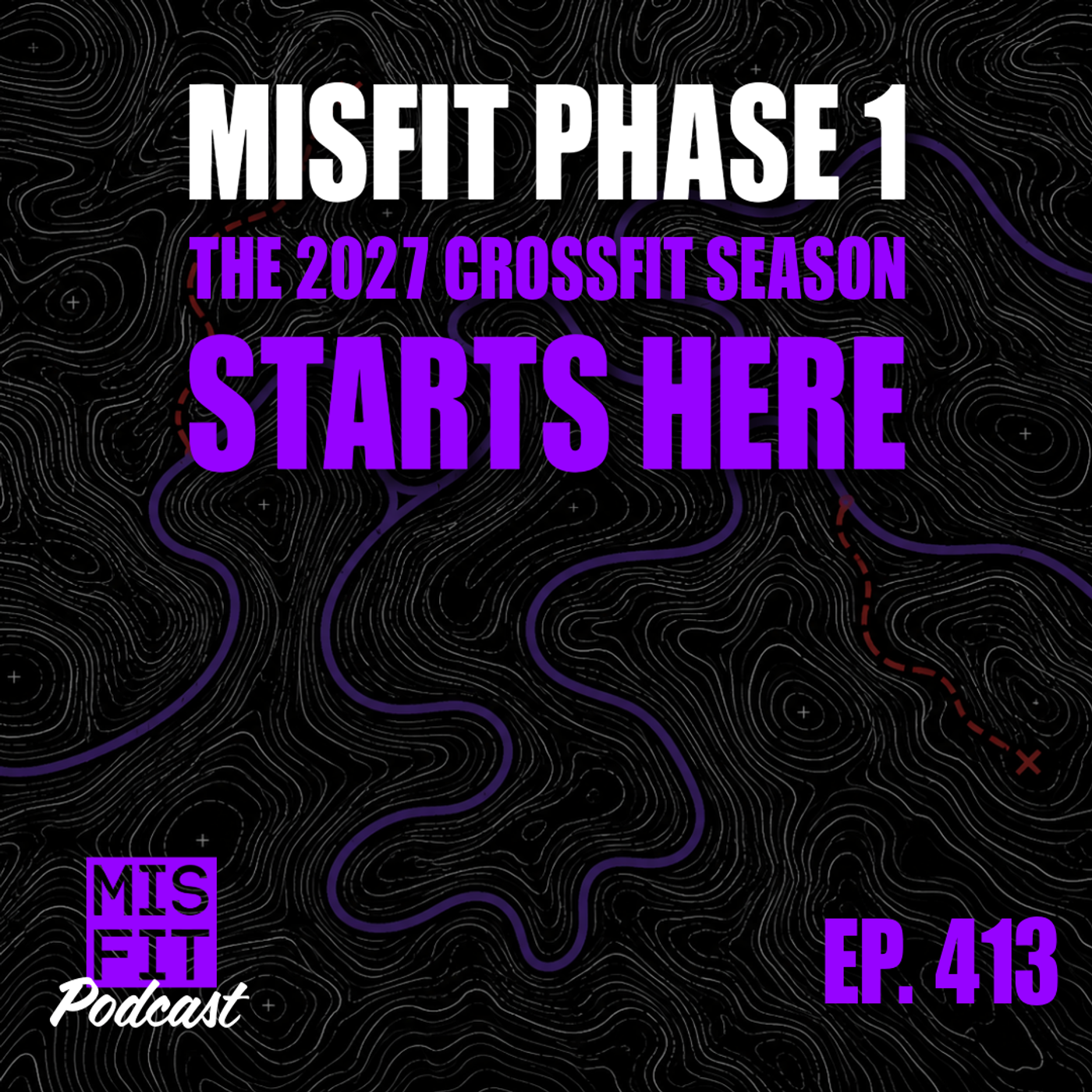 MISFIT PHASE 1
THE 2027 CROSSFIT SEASON
STARTS HERE

MIS
FIT
Podcast

EP. 413